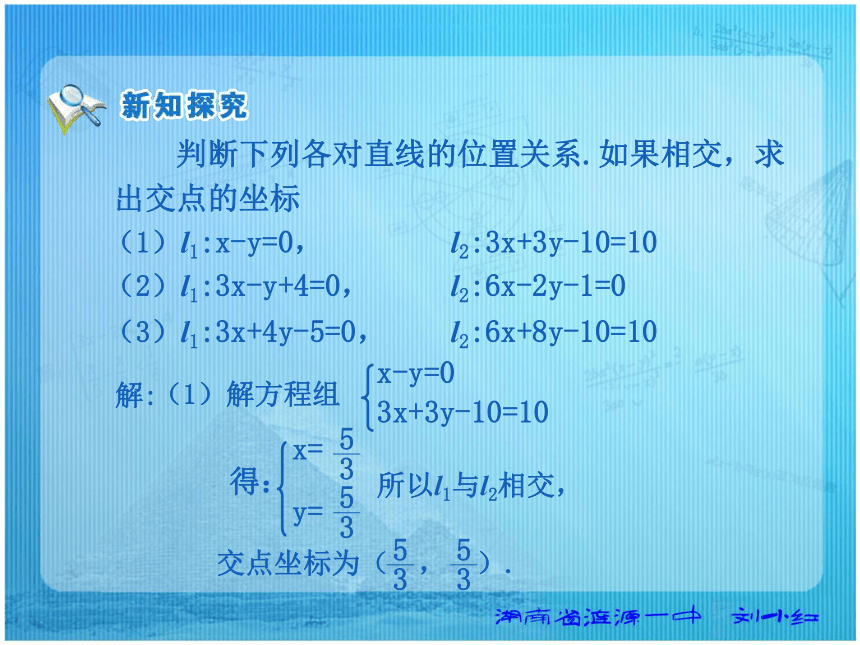 新知探究

判断下列各对直线的位置关系.如果相交，求出交点的坐标

（1）$l_1$:x-y=0，　　$l_2$:3x+3y-10=10

（2）$l_1$:3x-y+4=0，　　$l_2$:6x-2y-1=0

（3）$l_1$:3x+4y-5=0，　　$l_2$:6x+8y-10=10

解:（1）解方程组 $\begin{cases} x-y=0 \\ 3x+3y-10=10 \end{cases}$

得: $\begin{cases} x=\frac{5}{3} \\ y=\frac{5}{3} \end{cases}$ 所以$l_1$与$l_2$相交，

交点坐标为（$\frac{5}{3}$，$\frac{5}{3}$）.

湖南省涟源一中　刘小红